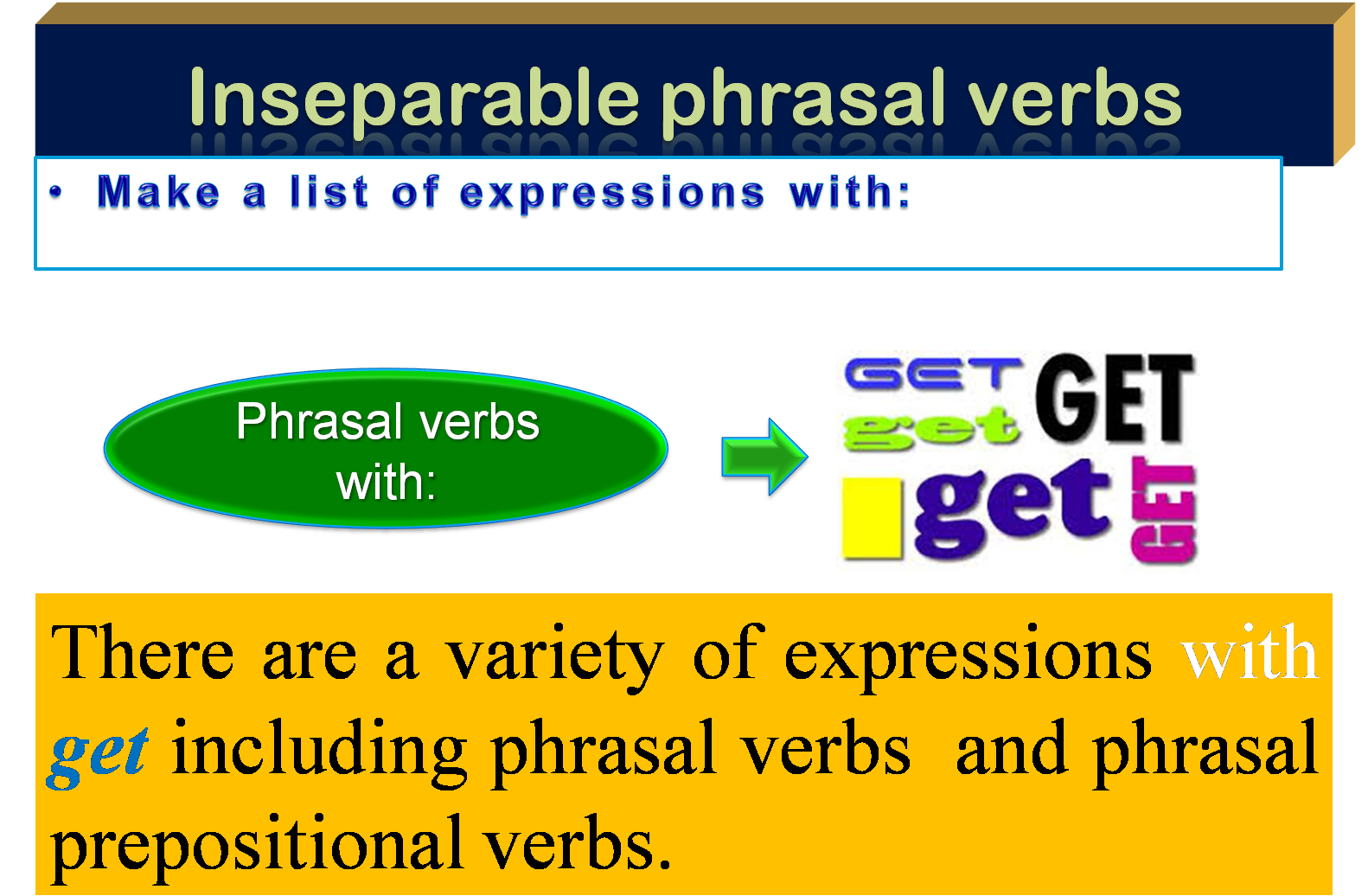 Inseparable phrasal verbs

• Make a list of expressions with:

Phrasal verbs with:

GET GET get get GET

There are a variety of expressions with get including phrasal verbs and phrasal prepositional verbs.